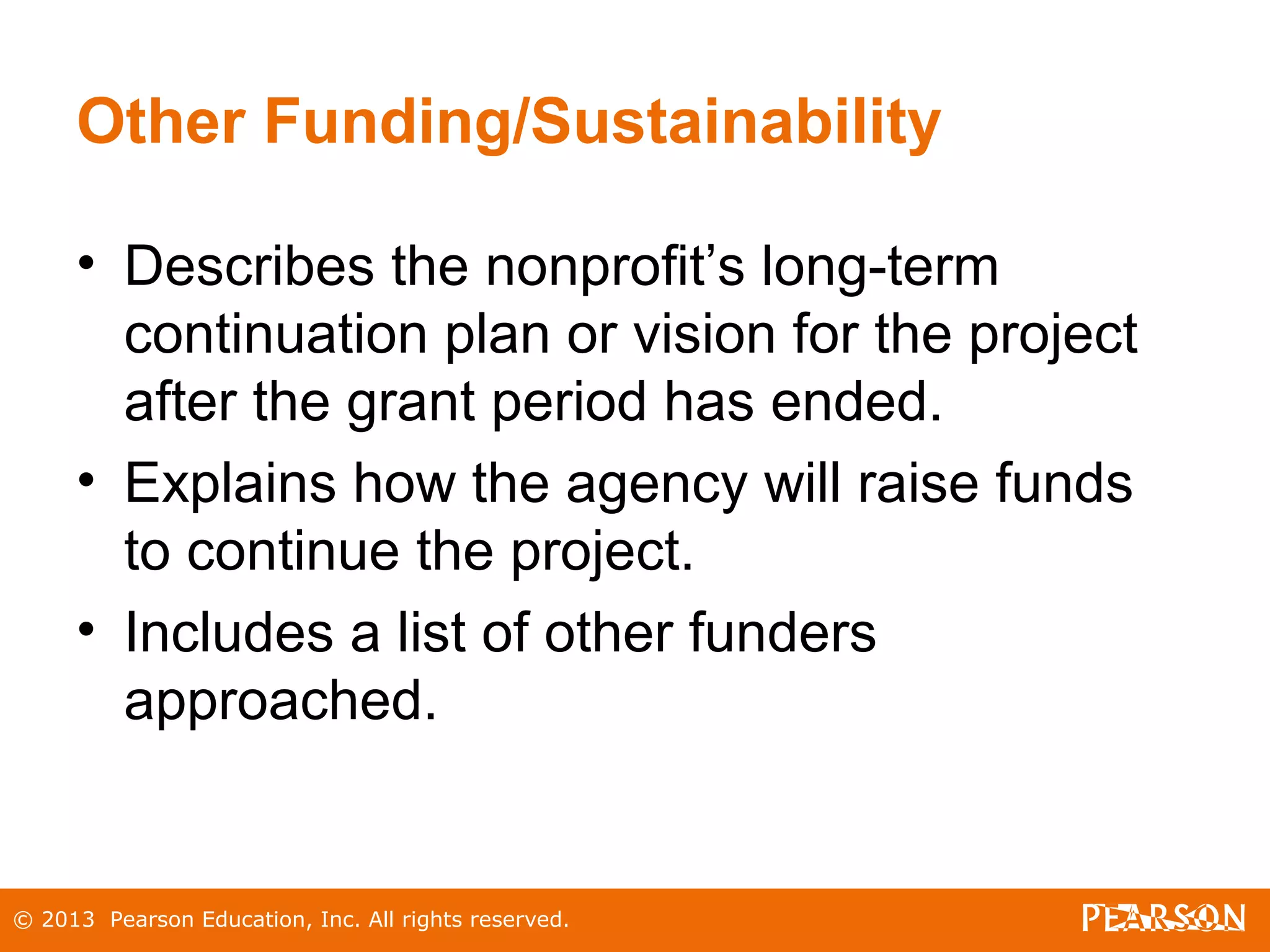 Other Funding/Sustainability

• Describes the nonprofit’s long-term continuation plan or vision for the project after the grant period has ended.
• Explains how the agency will raise funds to continue the project.
• Includes a list of other funders approached.

© 2013 Pearson Education, Inc. All rights reserved.

PEARSON